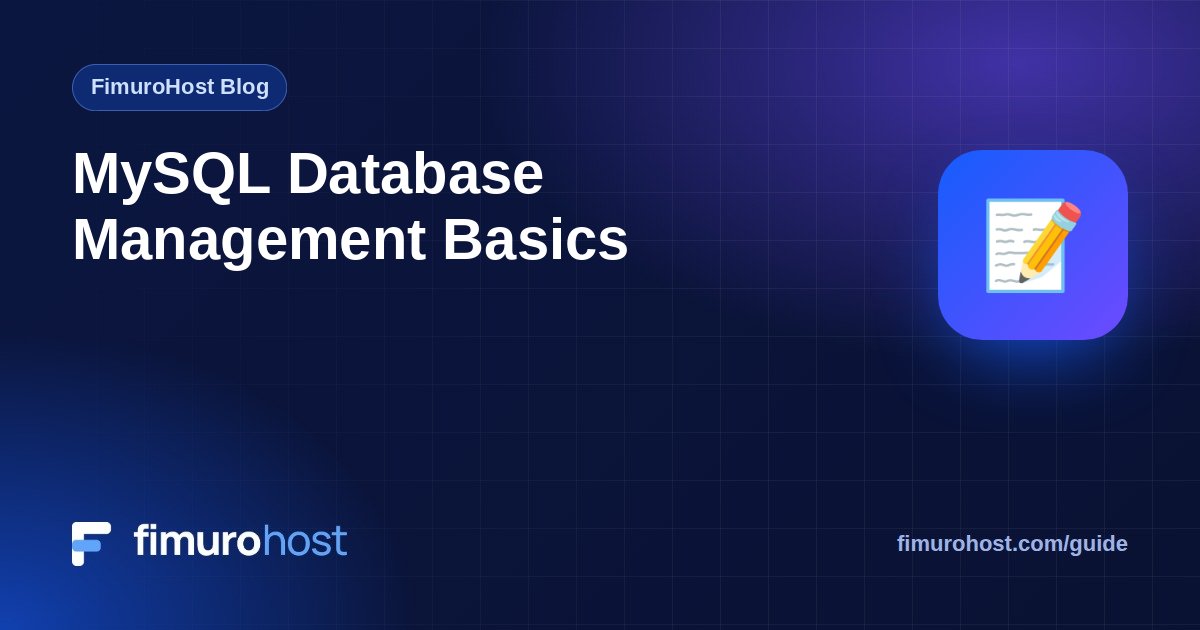 FimuroHost Blog

MySQL Database Management Basics

fimurohost

fimurohost.com/guide